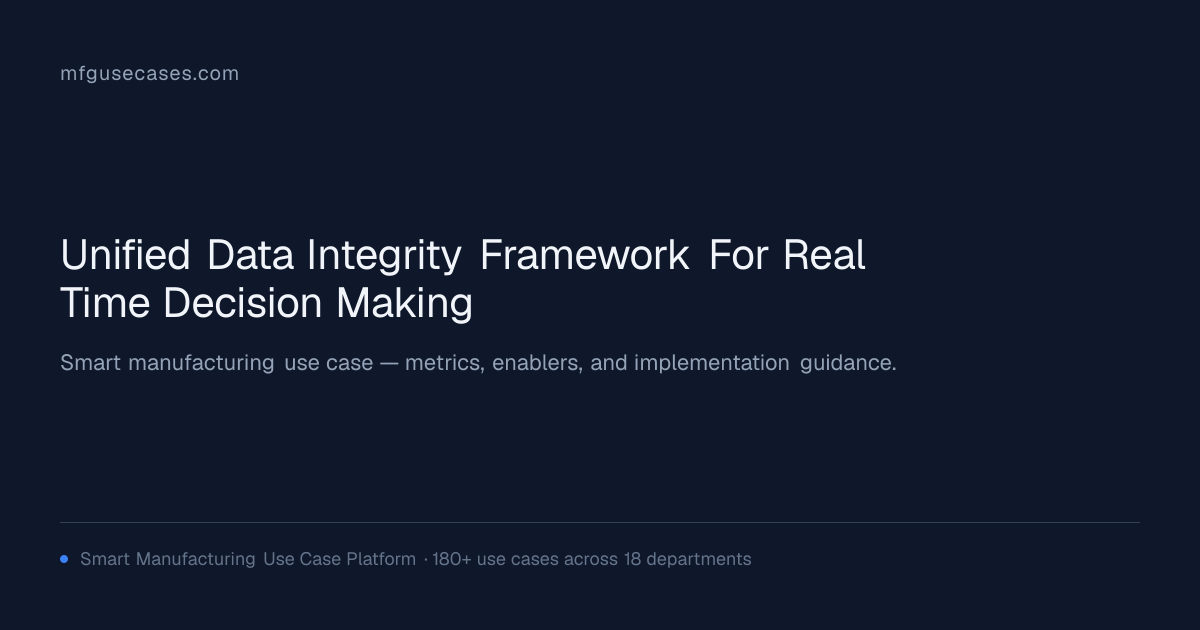 mfgusecases.com

Unified Data Integrity Framework For Real Time Decision Making

Smart manufacturing use case — metrics, enablers, and implementation guidance.

• Smart Manufacturing Use Case Platform · 180+ use cases across 18 departments